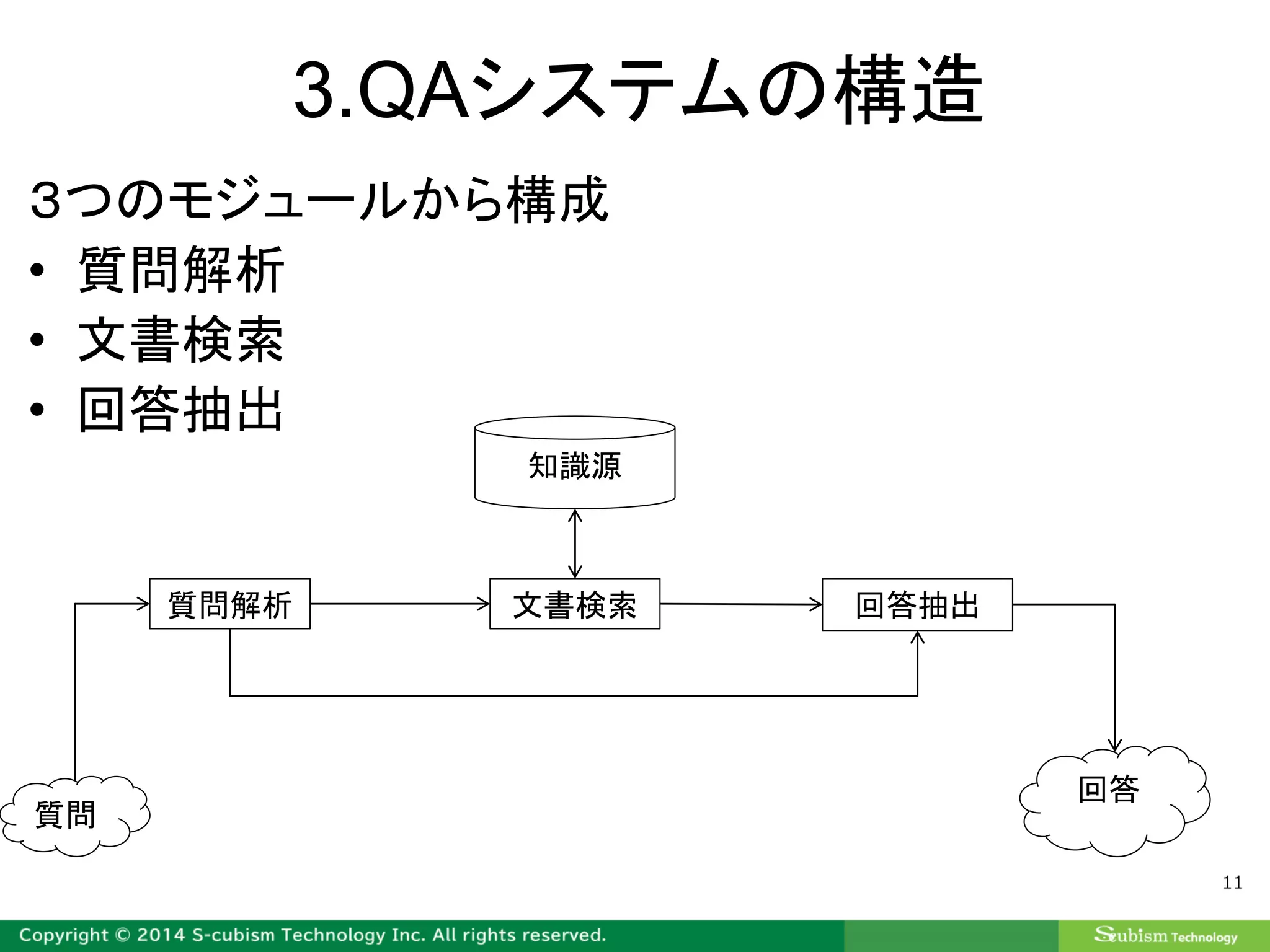 3.QAシステムの構造

３つのモジュールから構成
• 質問解析
• 文書検索
• 回答抽出

知識源

質問解析

文書検索

回答抽出

質問

回答

11

Copyright © 2014 S-cubism Technology Inc. All rights reserved.

Scubism Technology